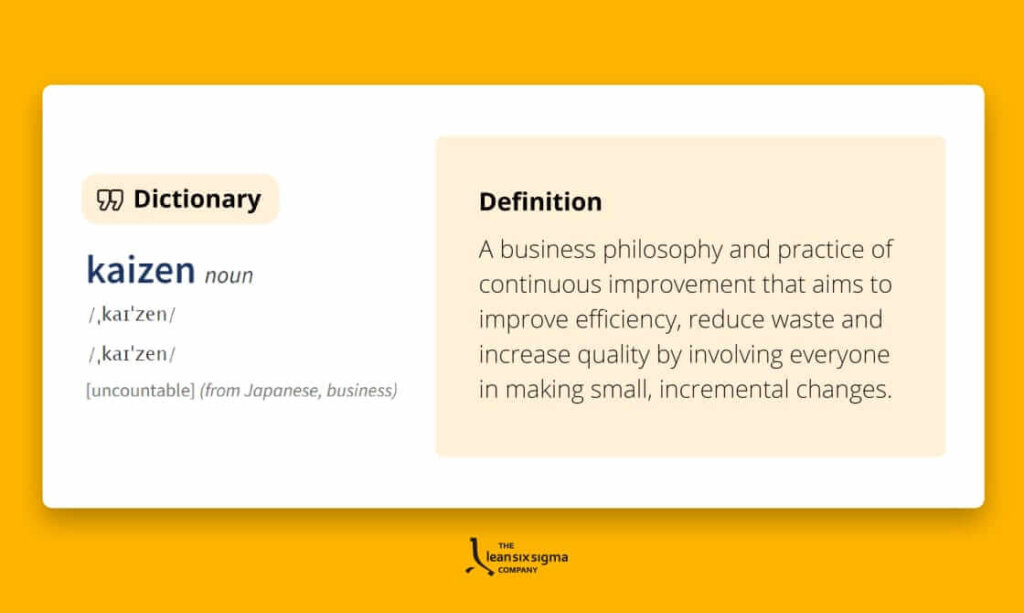 Dictionary

kaizen noun

/ˌkaɪˈzen/

/ˌkaɪˈzen/

[uncountable] (from Japanese, business)

Definition

A business philosophy and practice of continuous improvement that aims to improve efficiency, reduce waste and increase quality by involving everyone in making small, incremental changes.

THE leansixsigma COMPANY